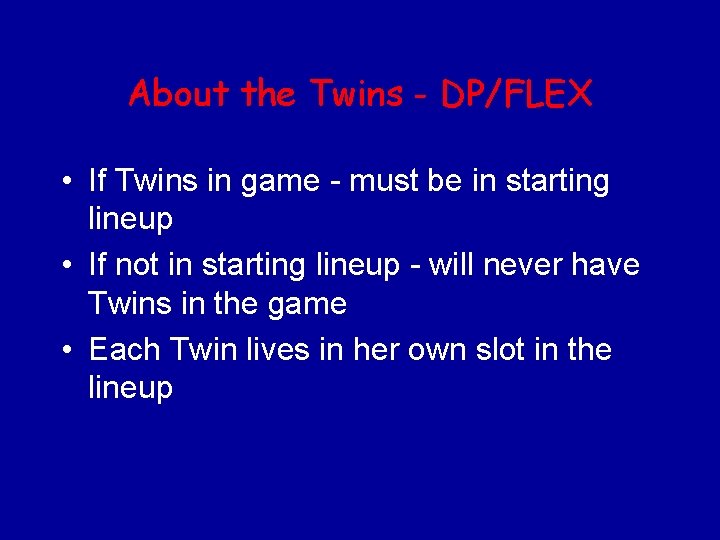 About the Twins - DP/FLEX

• If Twins in game - must be in starting lineup
• If not in starting lineup - will never have Twins in the game
• Each Twin lives in her own slot in the lineup